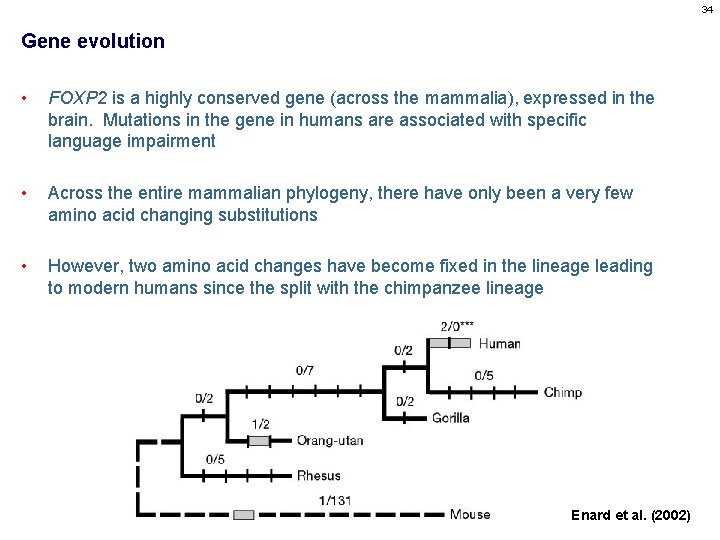 34

Gene evolution

• FOXP2 is a highly conserved gene (across the mammalia), expressed in the brain. Mutations in the gene in humans are associated with specific language impairment

• Across the entire mammalian phylogeny, there have only been a very few amino acid changing substitutions

• However, two amino acid changes have become fixed in the lineage leading to modern humans since the split with the chimpanzee lineage

2/0***
Human
0/2
0/7
0/5
Chimp
0/2
0/2
Gorilla
1/2
Orang-utan
0/5
Rhesus
1/131
Mouse

Enard et al. (2002)